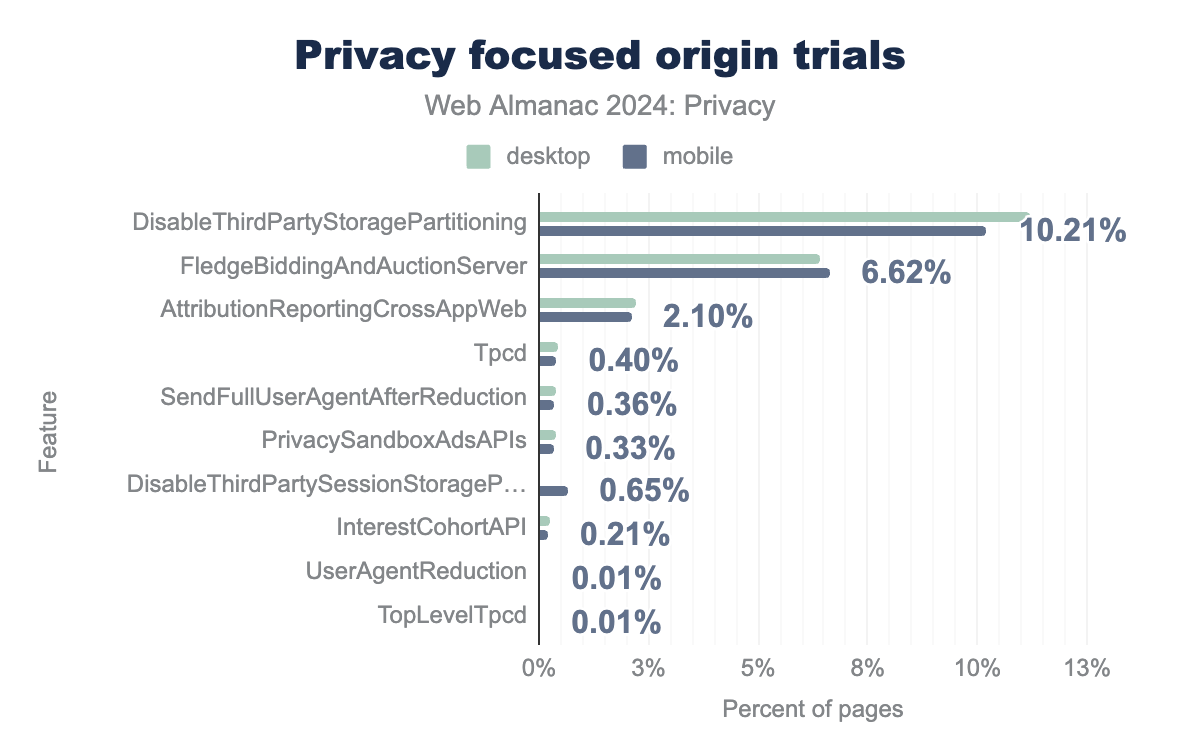 Privacy focused origin trials

Web Almanac 2024: Privacy

desktop mobile

Feature

DisableThirdPartyStoragePartitioning 10.21%
FledgeBiddingAndAuctionServer 6.62%
AttributionReportingCrossAppWeb 2.10%
Tpcd 0.40%
SendFullUserAgentAfterReduction 0.36%
PrivacySandboxAdsAPIs 0.33%
DisableThirdPartySessionStorageP… 0.65%
InterestCohortAPI 0.21%
UserAgentReduction 0.01%
TopLevelTpcd 0.01%

0% 3% 5% 8% 10% 13%

Percent of pages